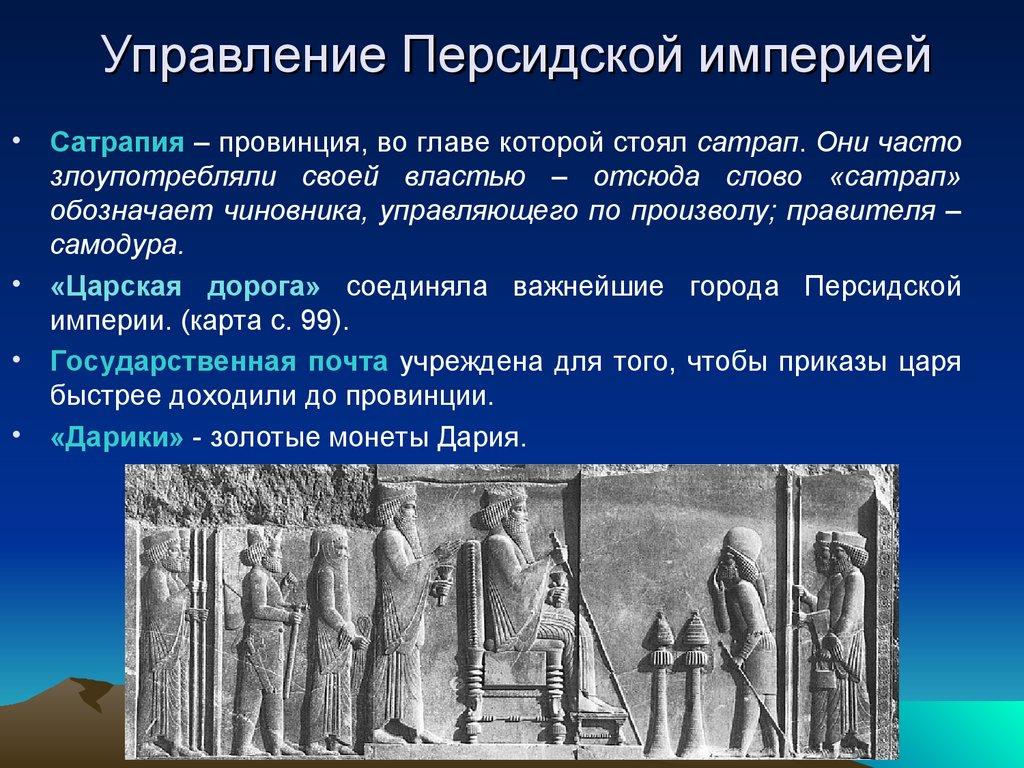 Управление Персидской империей

• Сатрапия – провинция, во главе которой стоял сатрап. Они часто злоупотребляли своей властью – отсюда слово «сатрап» обозначает чиновника, управляющего по произволу; правителя – самодура.

• «Царская дорога» соединяла важнейшие города Персидской империи. (карта с. 99).

• Государственная почта учреждена для того, чтобы приказы царя быстрее доходили до провинции.

• «Дарики» - золотые монеты Дария.